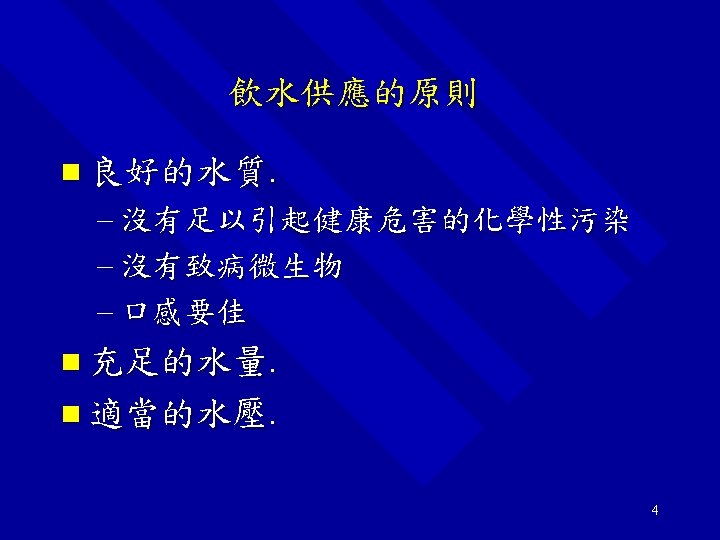 飲水供應的原則

■ 良好的水質.
– 沒有足以引起健康危害的化學性污染
– 沒有致病微生物
– 口感要佳
■ 充足的水量.
■ 適當的水壓.

4